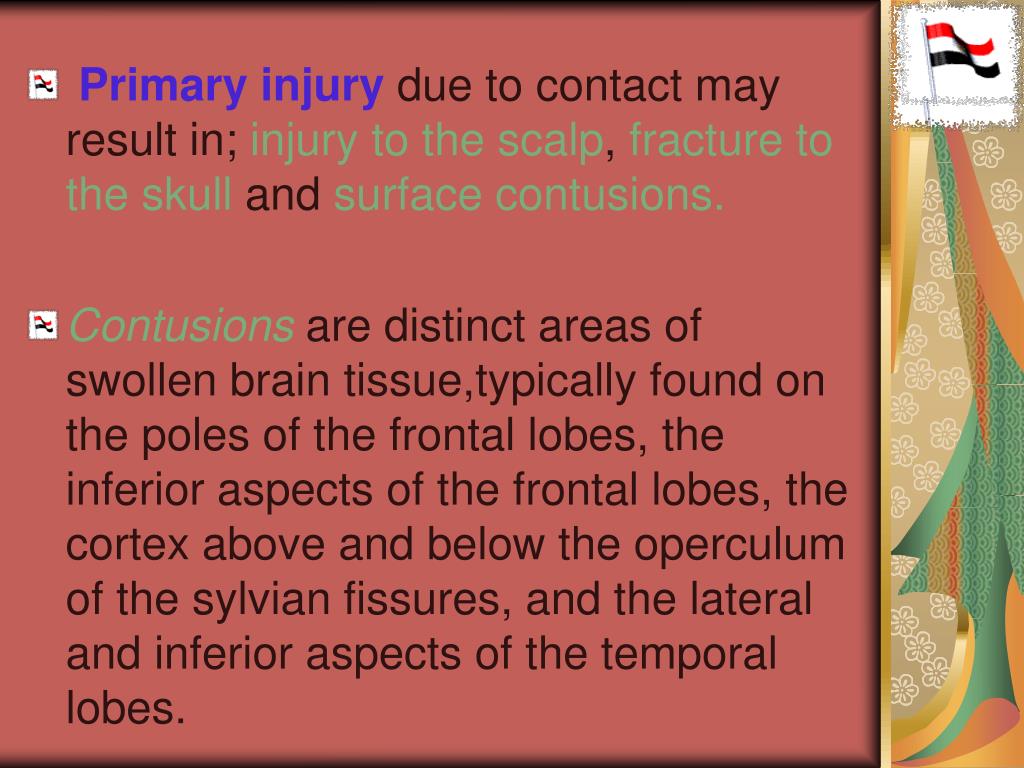 Primary injury due to contact may result in; injury to the scalp, fracture to the skull and surface contusions.

Contusions are distinct areas of swollen brain tissue,typically found on the poles of the frontal lobes, the inferior aspects of the frontal lobes, the cortex above and below the operculum of the sylvian fissures, and the lateral and inferior aspects of the temporal lobes.